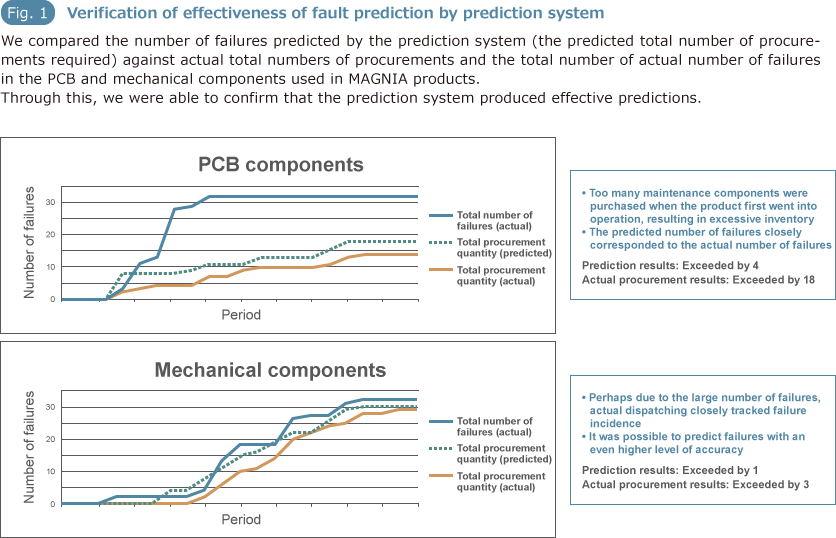 Fig. 1 Verification of effectiveness of fault prediction by prediction system

We compared the number of failures predicted by the prediction system (the predicted total number of procurements required) against actual total numbers of procurements and the total number of actual number of failures in the PCB and mechanical components used in MAGNIA products.
Through this, we were able to confirm that the prediction system produced effective predictions.

PCB components

Number of failures

30
20
10
0

Period

Total number of failures (actual)
Total procurement quantity (predicted)
Total procurement quantity (actual)

• Too many maintenance components were purchased when the product first went into operation, resulting in excessive inventory
• The predicted number of failures closely corresponded to the actual number of failures

Prediction results: Exceeded by 4
Actual procurement results: Exceeded by 18

Mechanical components

Number of failures

30
20
10
0

Period

Total number of failures (actual)
Total procurement quantity (predicted)
Total procurement quantity (actual)

• Perhaps due to the large number of failures, actual dispatching closely tracked failure incidence
• It was possible to predict failures with an even higher level of accuracy

Prediction results: Exceeded by 1
Actual procurement results: Exceeded by 3